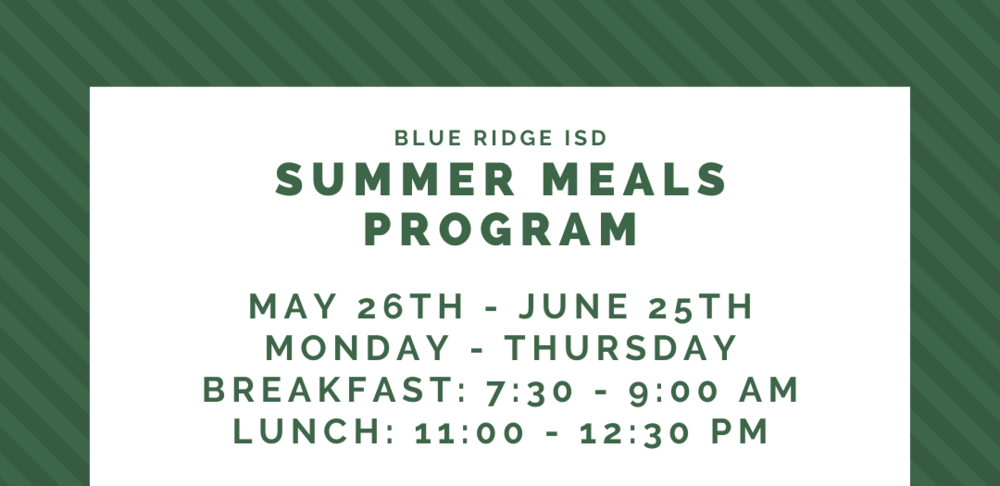 BLUE RIDGE ISD
SUMMER MEALS PROGRAM

MAY 26TH - JUNE 25TH
MONDAY - THURSDAY
BREAKFAST: 7:30 - 9:00 AM
LUNCH: 11:00 - 12:30 PM